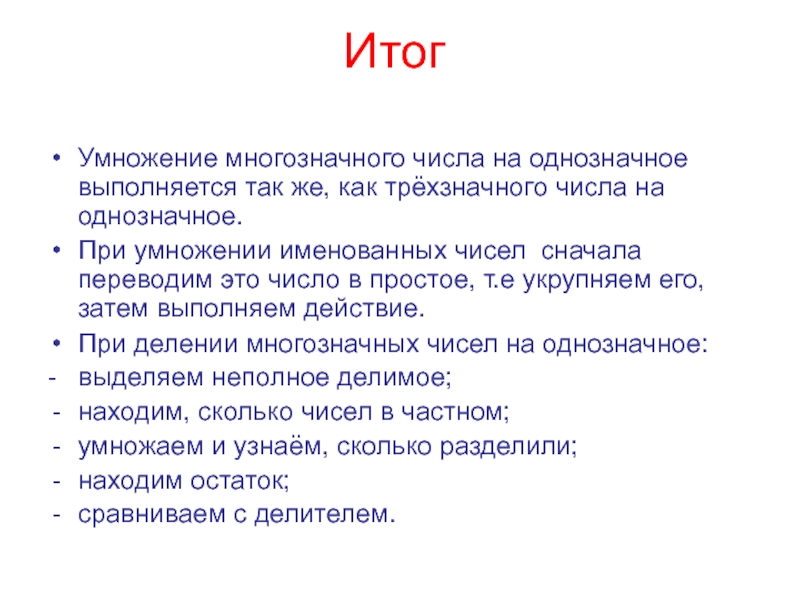 Итог

• Умножение многозначного числа на однозначное выполняется так же, как трёхзначного числа на однозначное.

• При умножении именованных чисел сначала переводим это число в простое, т.е укрупняем его, затем выполняем действие.

• При делении многозначных чисел на однозначное:

- выделяем неполное делимое;
- находим, сколько чисел в частном;
- умножаем и узнаём, сколько разделили;
- находим остаток;
- сравниваем с делителем.